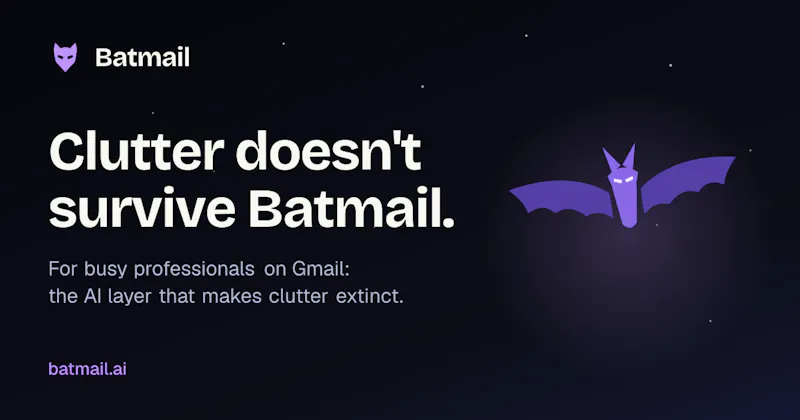 Batmail

Clutter doesn't survive Batmail.

For busy professionals on Gmail: the AI layer that makes clutter extinct.

batmail.ai